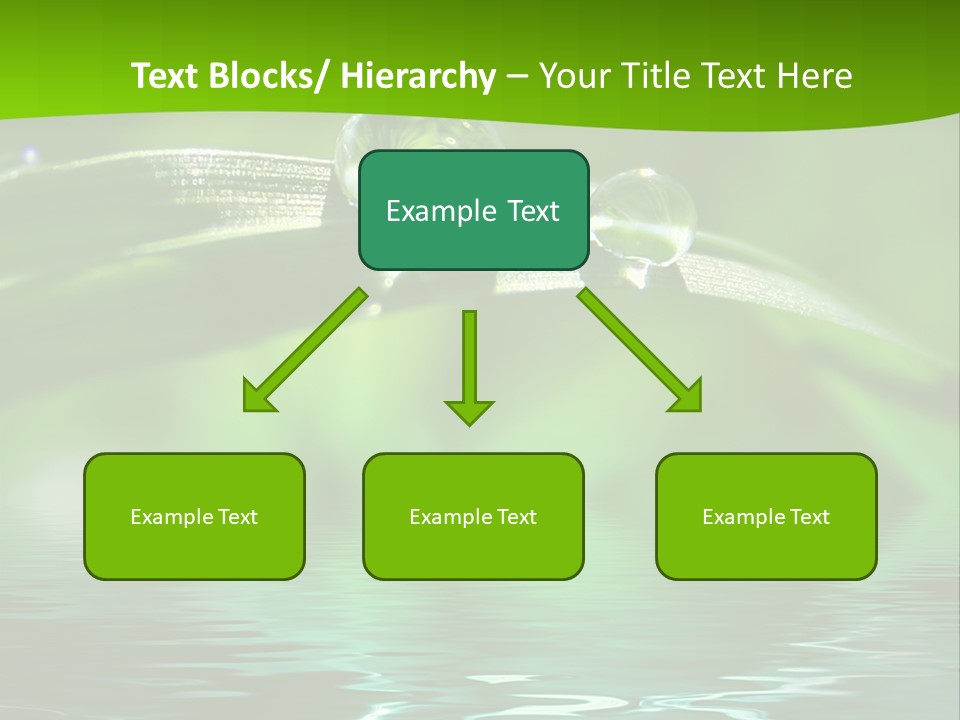 Text Blocks/ Hierarchy – Your Title Text Here

Example Text

Example Text

Example Text

Example Text